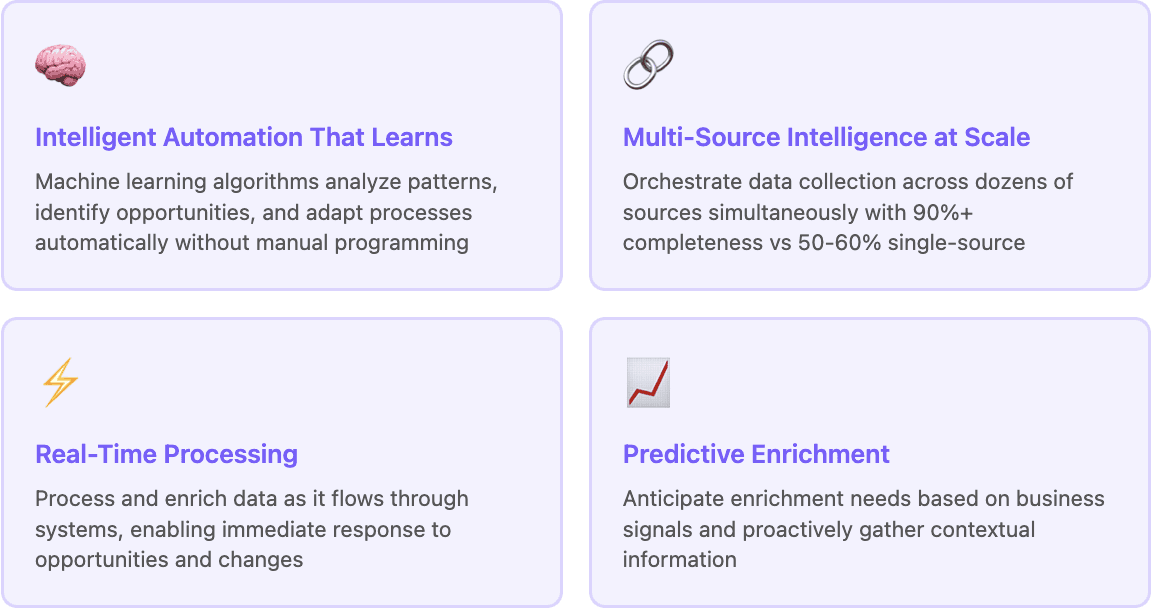 Intelligent Automation That Learns

Machine learning algorithms analyze patterns, identify opportunities, and adapt processes automatically without manual programming

Multi-Source Intelligence at Scale

Orchestrate data collection across dozens of sources simultaneously with 90%+ completeness vs 50-60% single-source

Real-Time Processing

Process and enrich data as it flows through systems, enabling immediate response to opportunities and changes

Predictive Enrichment

Anticipate enrichment needs based on business signals and proactively gather contextual information